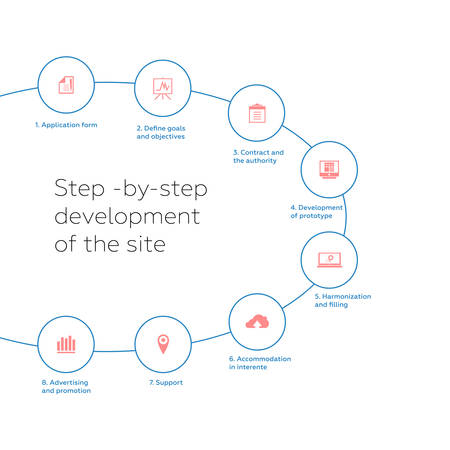 1. Application form

2. Define goals and objectives

3. Contract and the authority

4. Development of prototype

Step -by-step development of the site

5. Harmonization and filling

6. Accommodation in interente

7. Support

8. Advertising and promotion